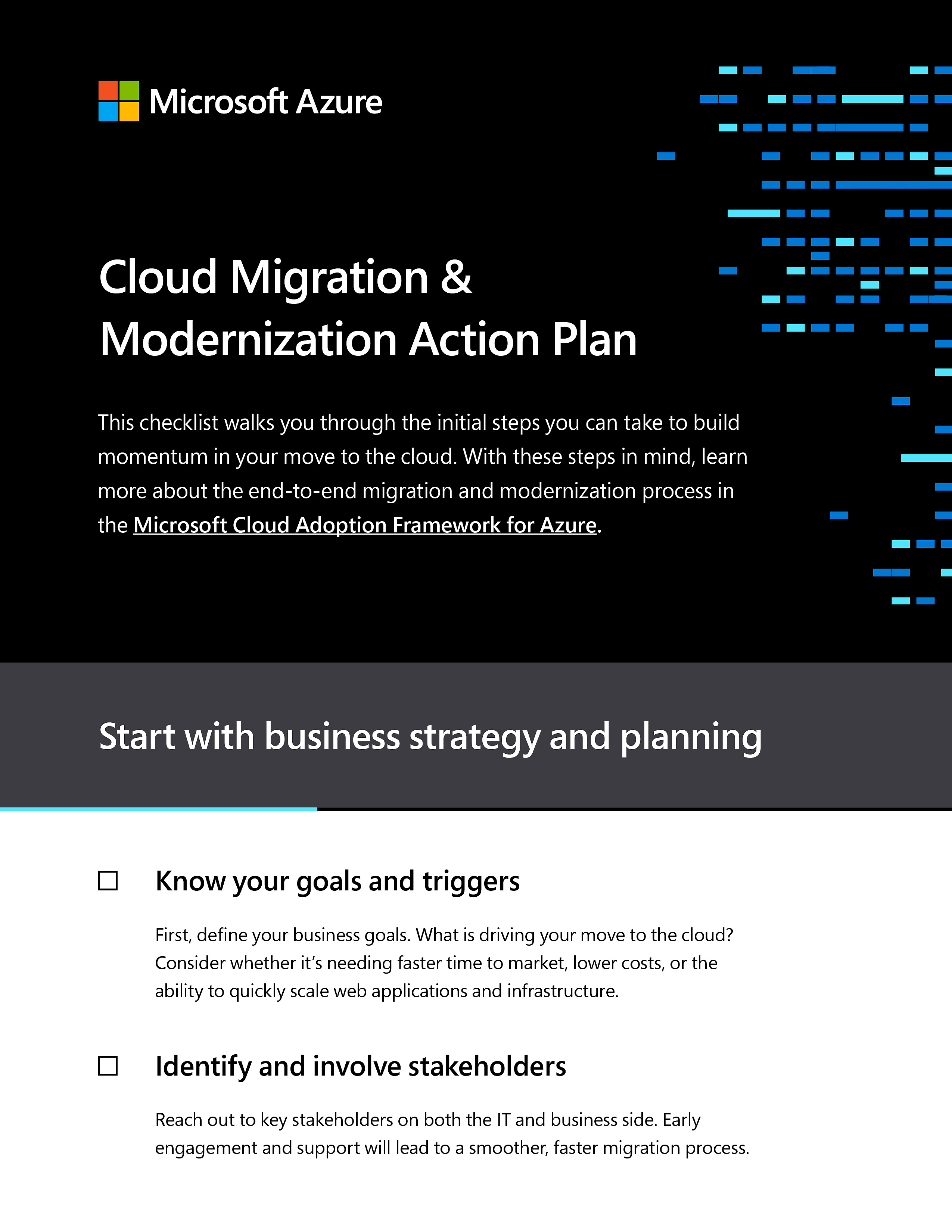 Microsoft Azure

Cloud Migration & Modernization Action Plan

This checklist walks you through the initial steps you can take to build momentum in your move to the cloud. With these steps in mind, learn more about the end-to-end migration and modernization process in the Microsoft Cloud Adoption Framework for Azure.

Start with business strategy and planning

☐ Know your goals and triggers

First, define your business goals. What is driving your move to the cloud? Consider whether it's needing faster time to market, lower costs, or the ability to quickly scale web applications and infrastructure.

☐ Identify and involve stakeholders

Reach out to key stakeholders on both the IT and business side. Early engagement and support will lead to a smoother, faster migration process.